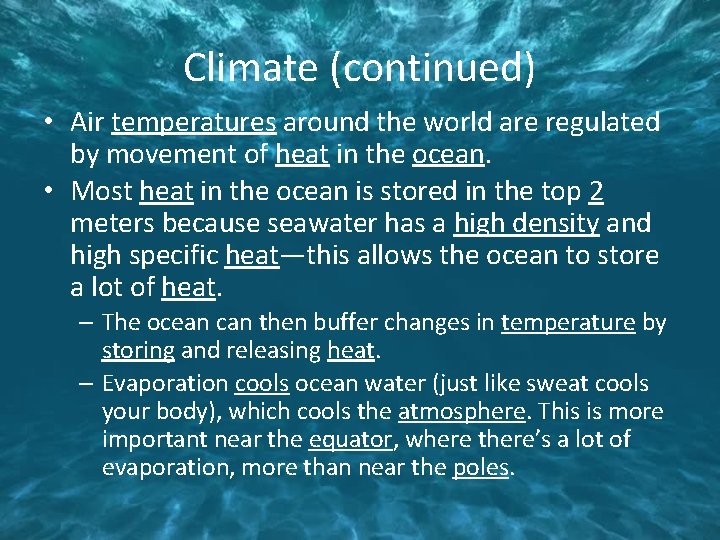 Climate (continued)

• Air temperatures around the world are regulated by movement of heat in the ocean.
• Most heat in the ocean is stored in the top 2 meters because seawater has a high density and high specific heat—this allows the ocean to store a lot of heat.
– The ocean can then buffer changes in temperature by storing and releasing heat.
– Evaporation cools ocean water (just like sweat cools your body), which cools the atmosphere. This is more important near the equator, where there's a lot of evaporation, more than near the poles.